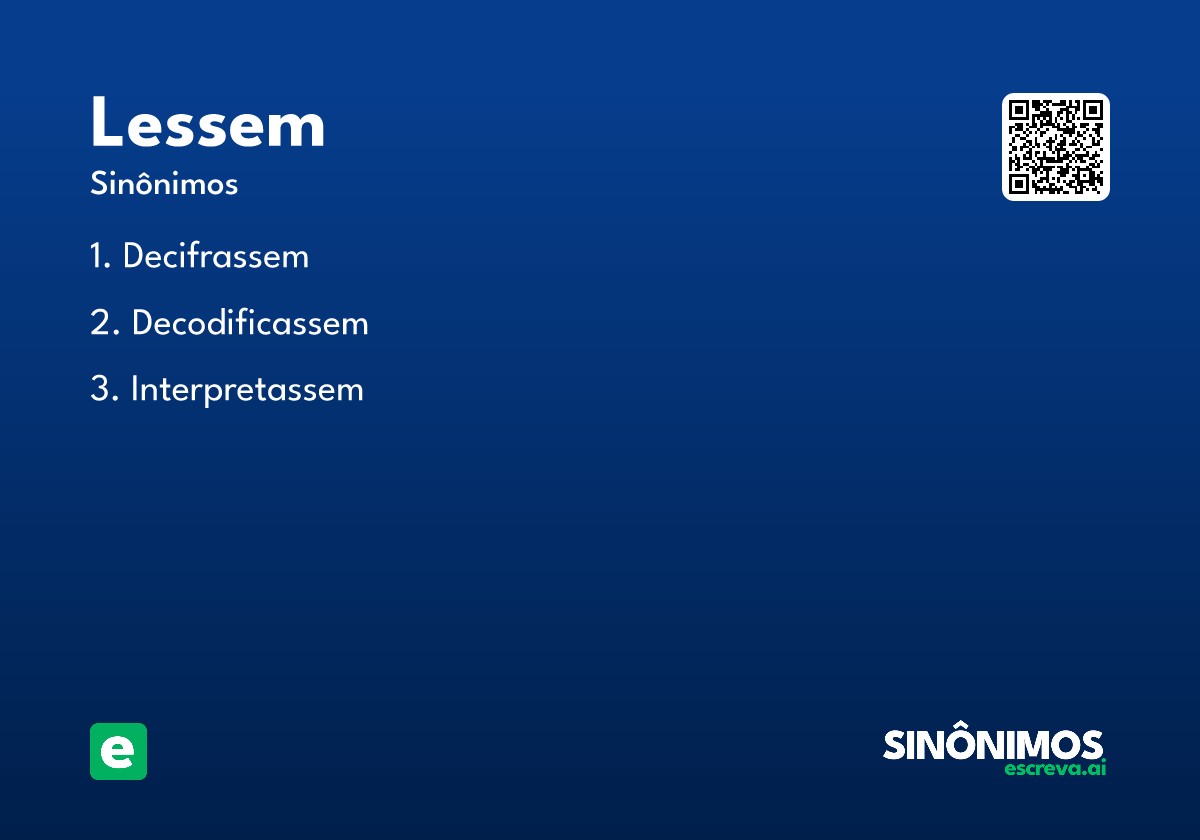 Lessem

Sinônimos

1. Decifrassem

2. Decodificassem

3. Interpretassem

e

SINÔNIMOS
escreva.ai